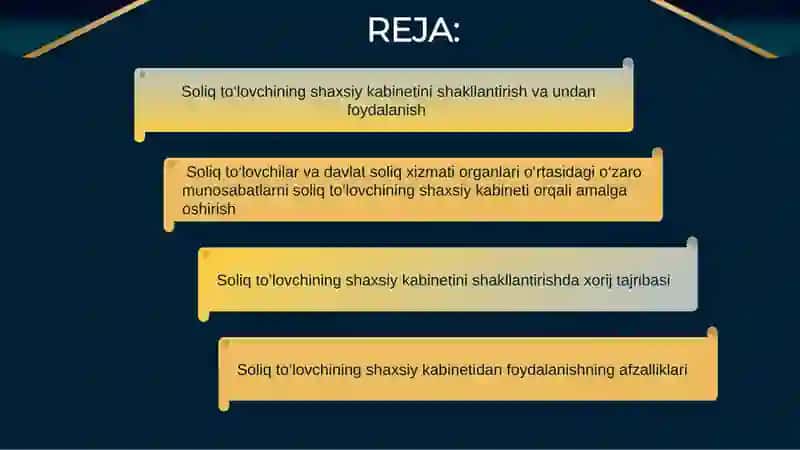 REJA:

Soliq to'lovchining shaxsiy kabinetini shakllantirish va undan foydalanish

Soliq to'lovchilar va davlat soliq xizmati organlari o'rtasidagi o'zaro munosabatlarni soliq to'lovchining shaxsiy kabineti orqali amalga oshirish

Soliq to'lovchining shaxsiy kabinetini shakllantirishda xorij tajribasi

Soliq to'lovchining shaxsiy kabinetidan foydalanishning afzalliklari